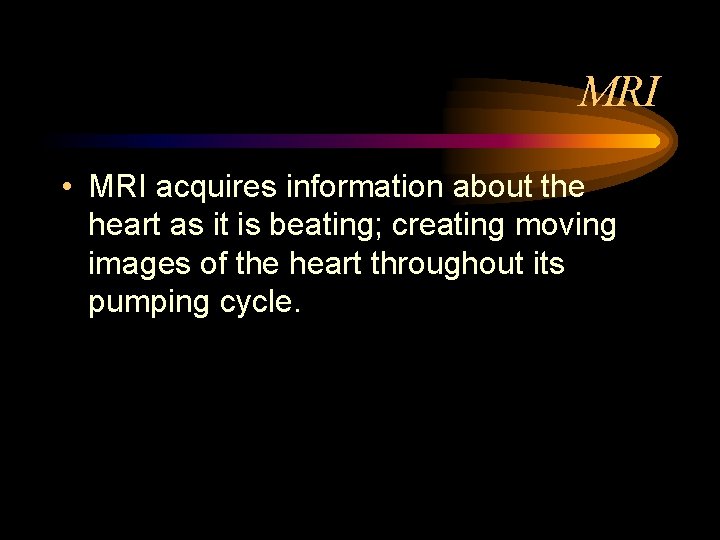 MRI

• MRI acquires information about the heart as it is beating; creating moving images of the heart throughout its pumping cycle.